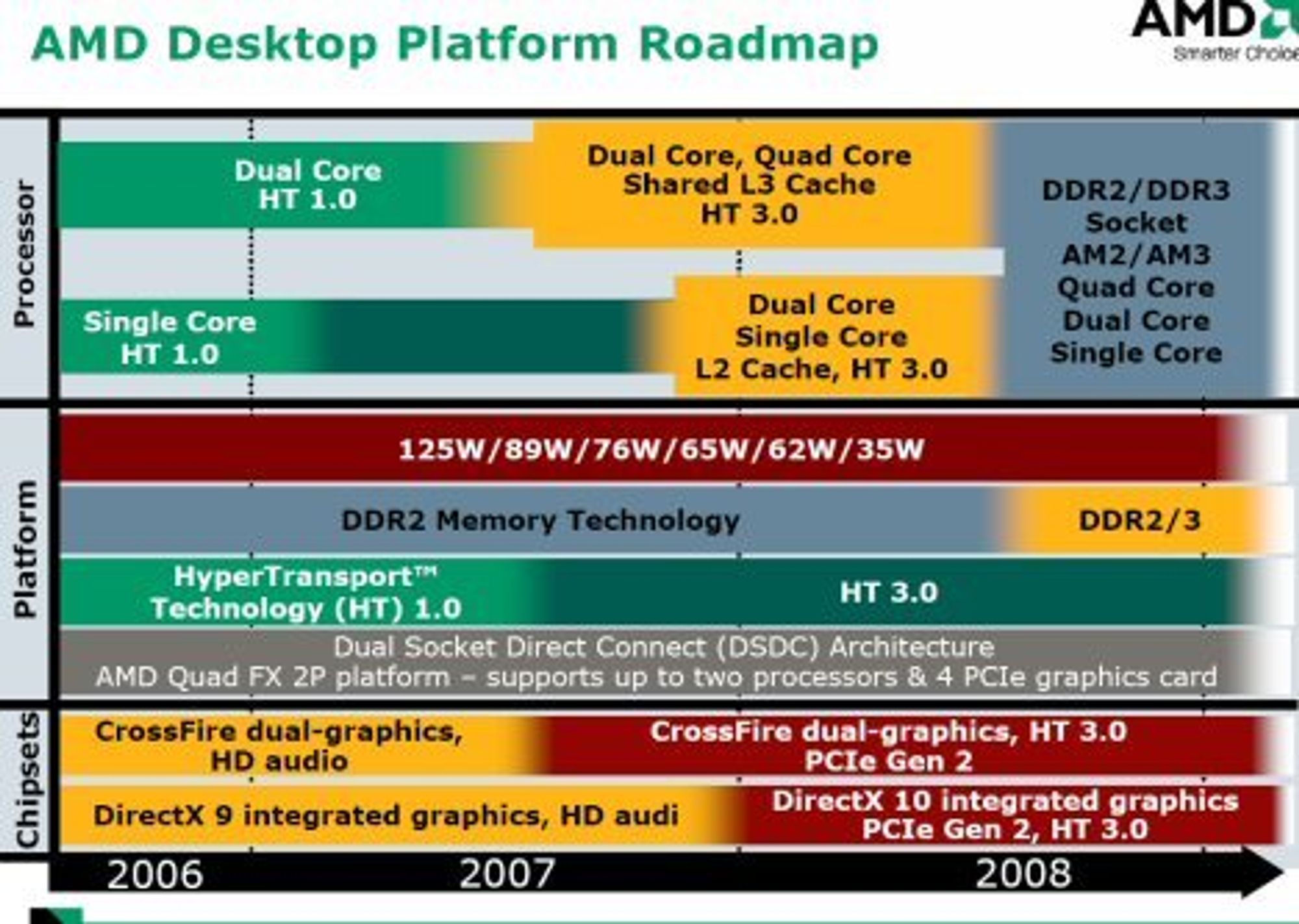 AMD Desktop Platform Roadmap

AMD
Smarter Choice

Processor

Dual Core
HT 1.0

Dual Core, Quad Core
Shared L3 Cache
HT 3.0

DDR2/DDR3
Socket
AM2/AM3
Quad Core
Dual Core
Single Core

Single Core
HT 1.0

Dual Core
Single Core
L2 Cache, HT 3.0

Platform

125W/89W/76W/65W/62W/35W

DDR2 Memory Technology

DDR2/3

HyperTransport™
Technology (HT) 1.0

HT 3.0

Dual Socket Direct Connect (DSDC) Architecture
AMD Quad FX 2P platform – supports up to two processors & 4 PCIe graphics card

Chipsets

CrossFire dual-graphics,
HD audio

CrossFire dual-graphics, HT 3.0
PCIe Gen 2

DirectX 9 integrated graphics, HD audi

DirectX 10 integrated graphics
PCIe Gen 2, HT 3.0

2006
2007
2008